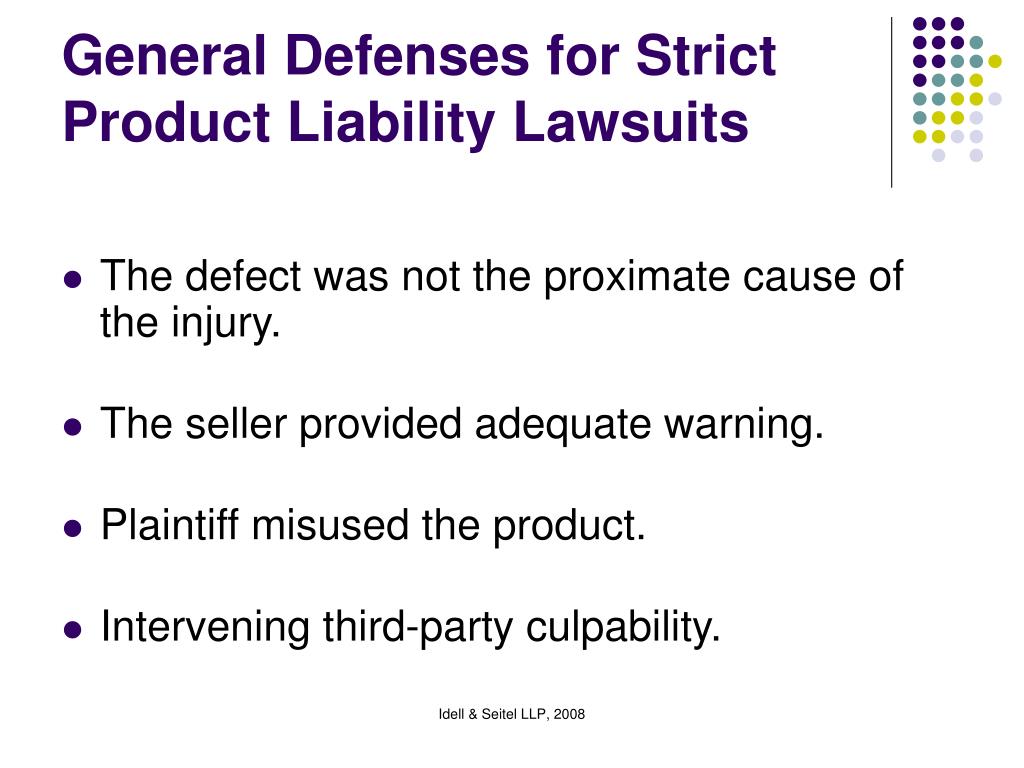 General Defenses for Strict Product Liability Lawsuits

- The defect was not the proximate cause of the injury.
- The seller provided adequate warning.
- Plaintiff misused the product.
- Intervening third-party culpability.

Idell & Seitel LLP, 2008